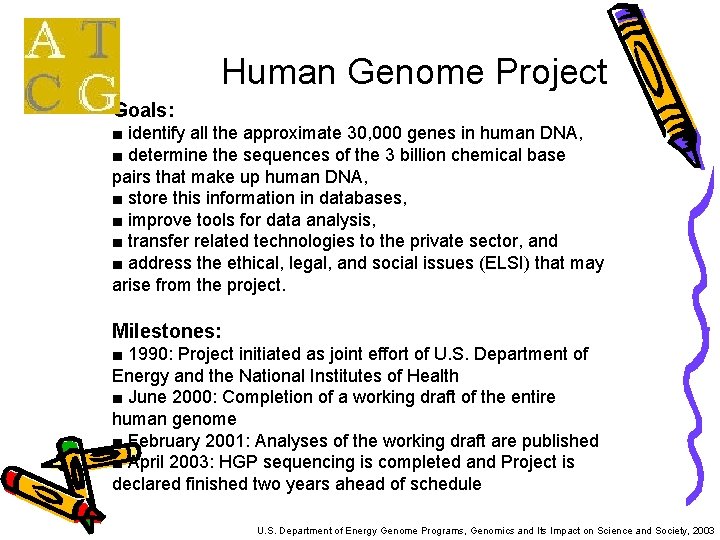 A T
C G

Human Genome Project

Goals:
■ identify all the approximate 30,000 genes in human DNA,
■ determine the sequences of the 3 billion chemical base pairs that make up human DNA,
■ store this information in databases,
■ improve tools for data analysis,
■ transfer related technologies to the private sector, and
■ address the ethical, legal, and social issues (ELSI) that may arise from the project.

Milestones:
■ 1990: Project initiated as joint effort of U.S. Department of Energy and the National Institutes of Health
■ June 2000: Completion of a working draft of the entire human genome
■ February 2001: Analyses of the working draft are published
■ April 2003: HGP sequencing is completed and Project is declared finished two years ahead of schedule

U.S. Department of Energy Genome Programs, Genomics and Its Impact on Science and Society, 2003